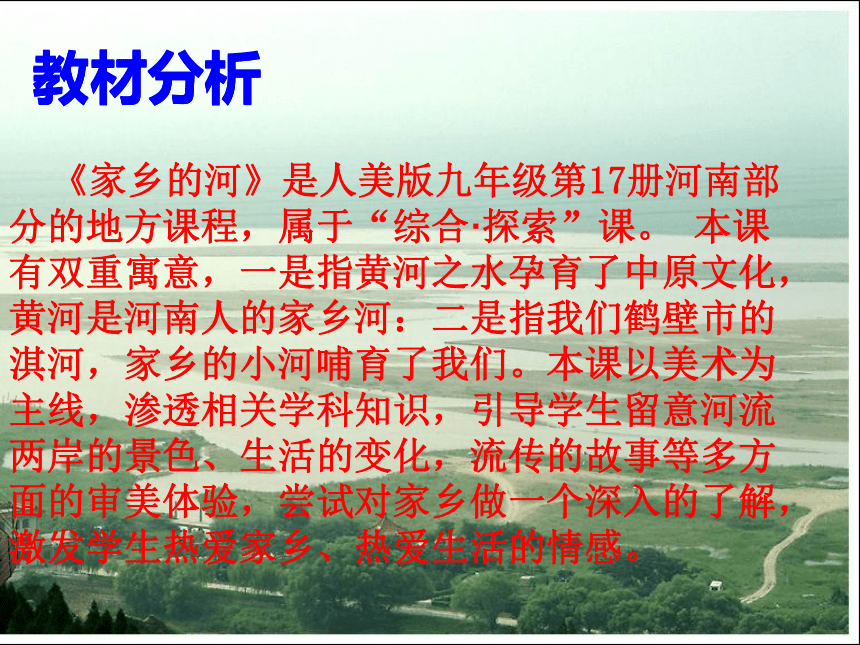 教材分析

《家乡的河》是人美版九年级第17册河南部分的地方课程，属于“综合·探索”课。 本课有双重寓意，一是指黄河之水孕育了中原文化，黄河是河南人的家乡河：二是指我们鹤壁市的淇河，家乡的小河哺育了我们。本课以美术为主线，渗透相关学科知识，引导学生留意河流两岸的景色、生活的变化，流传的故事等多方面的审美体验，尝试对家乡做一个深入的了解，激发学生热爱家乡、热爱生活的情感。